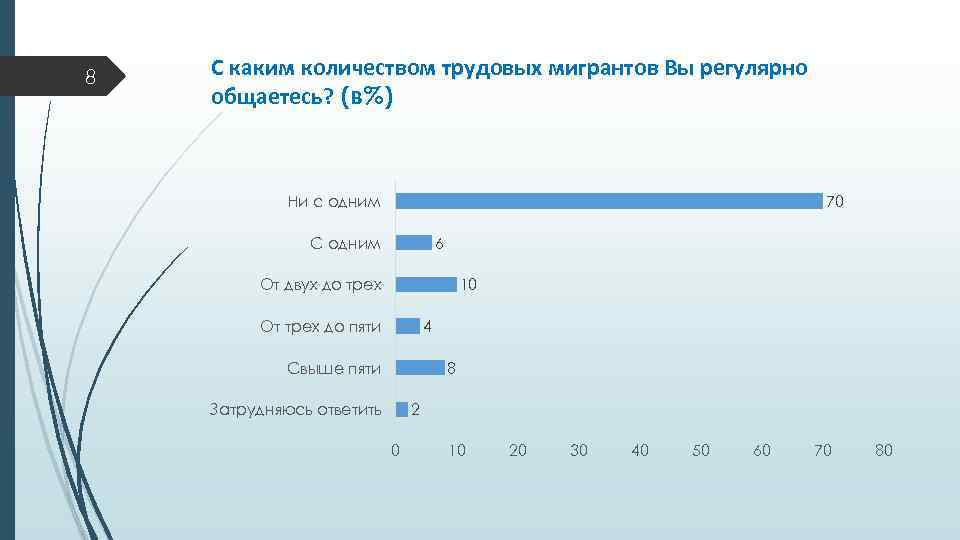 8

С каким количеством трудовых мигрантов Вы регулярно общаетесь? (в%)

Ни с одним 70
С одним 6
От двух до трех 10
От трех до пяти 4
Свыше пяти 8
Затрудняюсь ответить 2

0 10 20 30 40 50 60 70 80